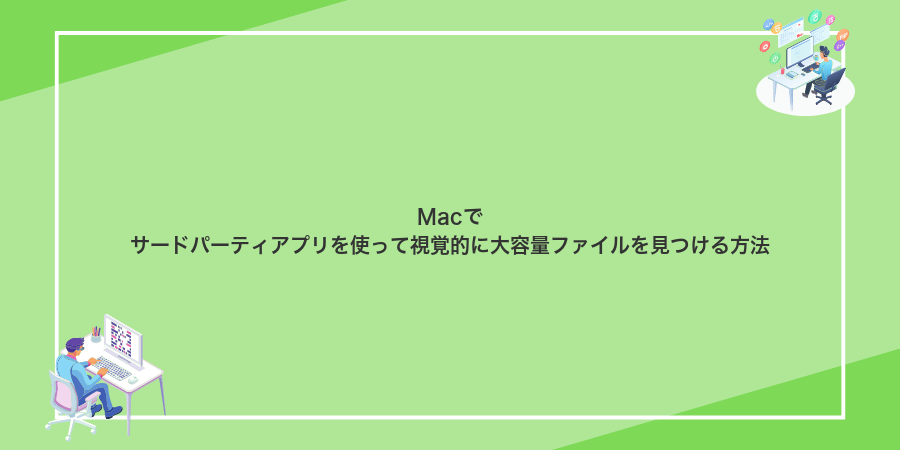 Macで
サードパーティアプリを使って視覚的に大容量ファイルを見つける方法